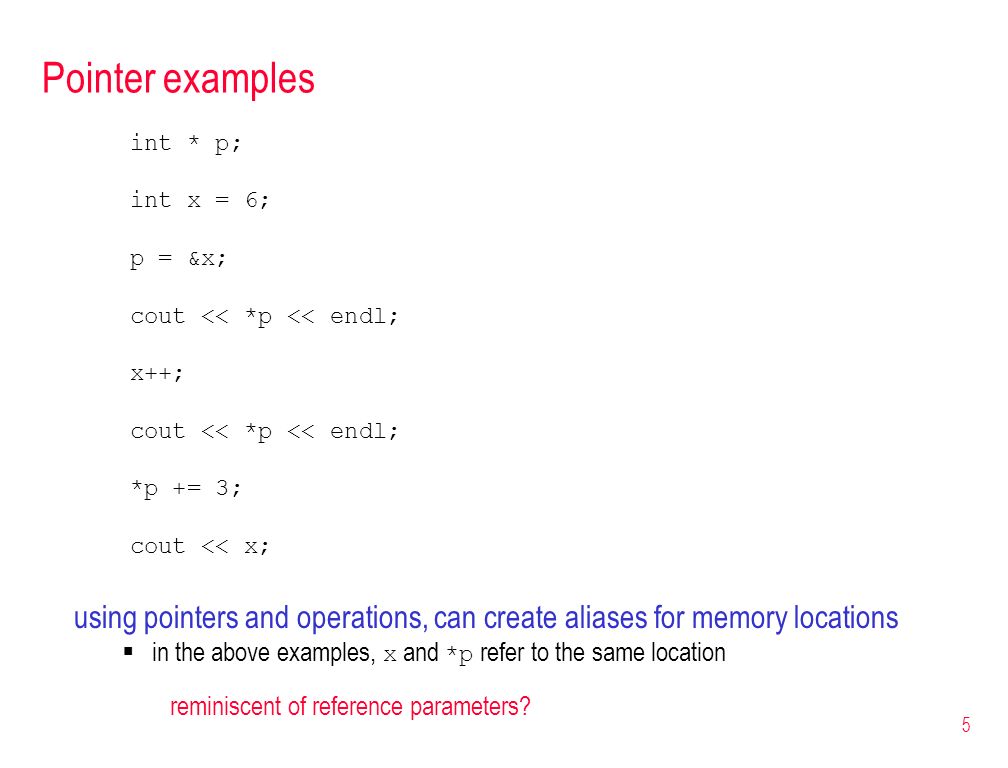 Pointer examples

int * p;

int x = 6;

p = &x;

cout << *p << endl;

x++;

cout << *p << endl;

*p += 3;

cout << x;

using pointers and operations, can create aliases for memory locations

▪ in the above examples, x and *p refer to the same location

reminiscent of reference parameters?

5